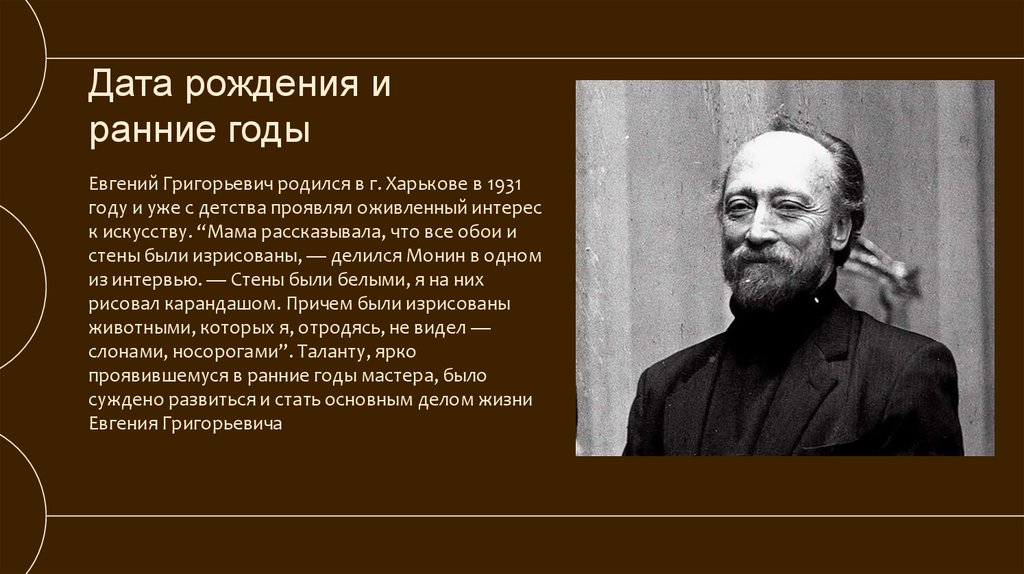 Дата рождения и ранние годы

Евгений Григорьевич родился в г. Харькове в 1931 году и уже с детства проявлял оживленный интерес к искусству. “Мама рассказывала, что все обои и стены были изрисованы, — делился Монин в одном из интервью. — Стены были белыми, я на них рисовал карандашом. Причем были изрисованы животными, которых я, отродясь, не видел — слонами, носорогами”. Таланту, ярко проявившемуся в ранние годы мастера, было суждено развиться и стать основным делом жизни Евгения Григорьевича